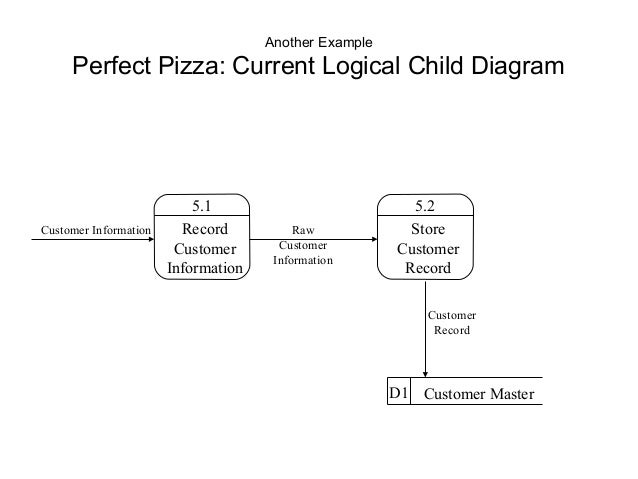 Another Example

Perfect Pizza: Current Logical Child Diagram

Customer Information

5.1

Record Customer Information

Raw Customer Information

5.2

Store Customer Record

Customer Record

D1

Customer Master